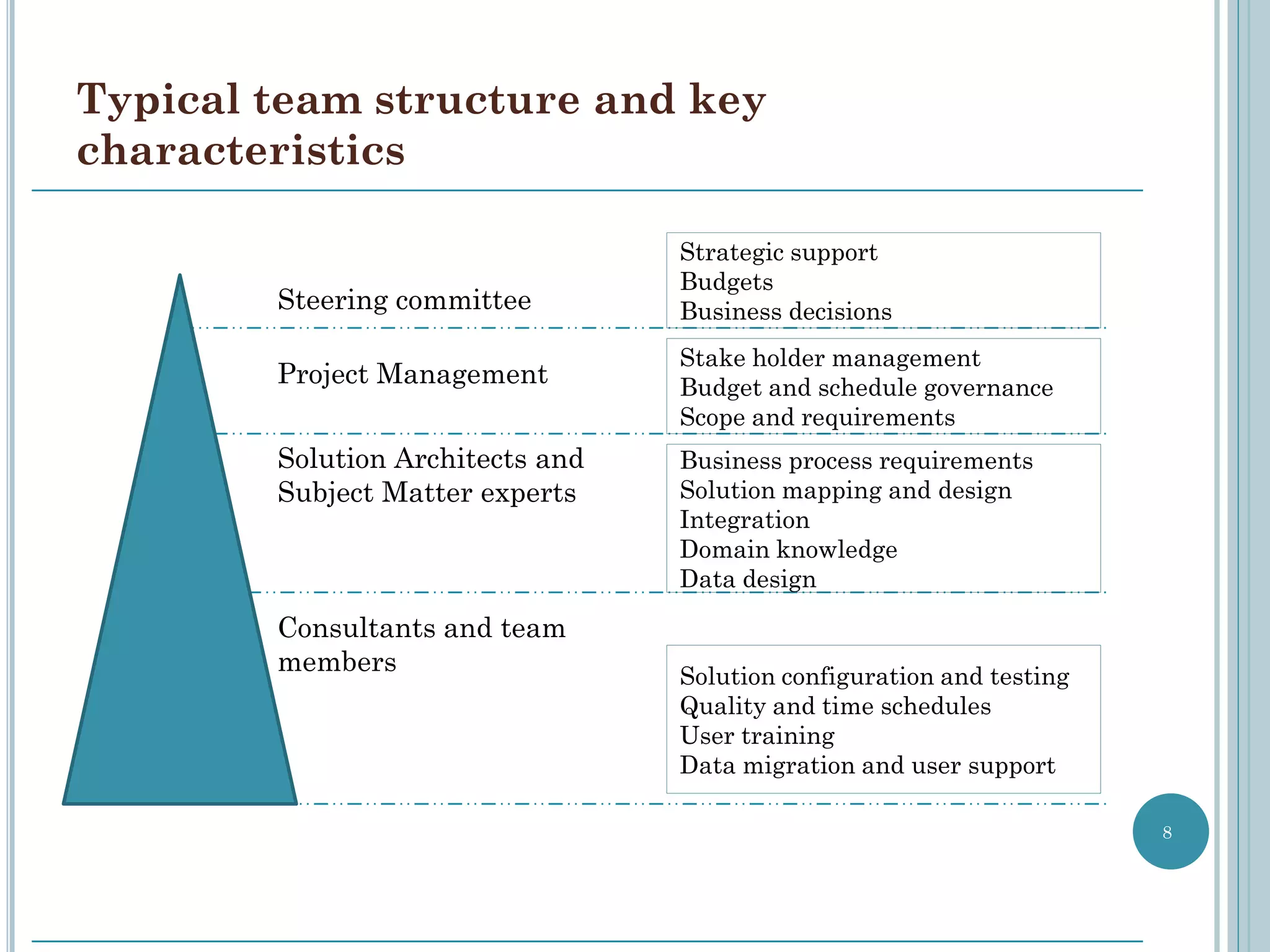 Typical team structure and key characteristics

Steering committee

Strategic support
Budgets
Business decisions

Project Management

Stake holder management
Budget and schedule governance
Scope and requirements

Solution Architects and Subject Matter experts

Business process requirements
Solution mapping and design
Integration
Domain knowledge
Data design

Consultants and team members

Solution configuration and testing
Quality and time schedules
User training
Data migration and user support

8